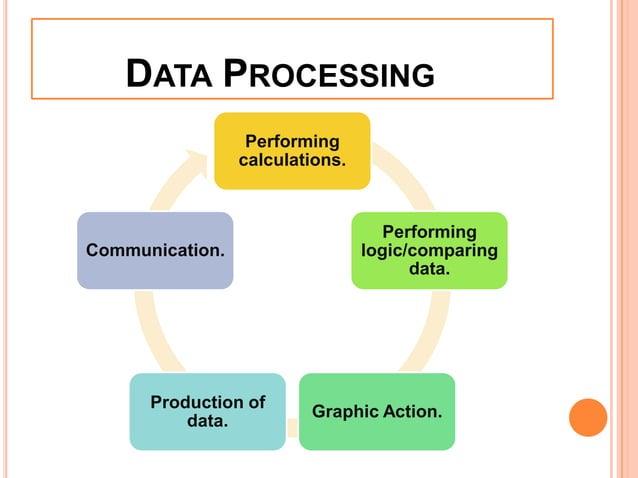 DATA PROCESSING

Performing calculations.

Performing logic/comparing data.

Graphic Action.

Production of data.

Communication.